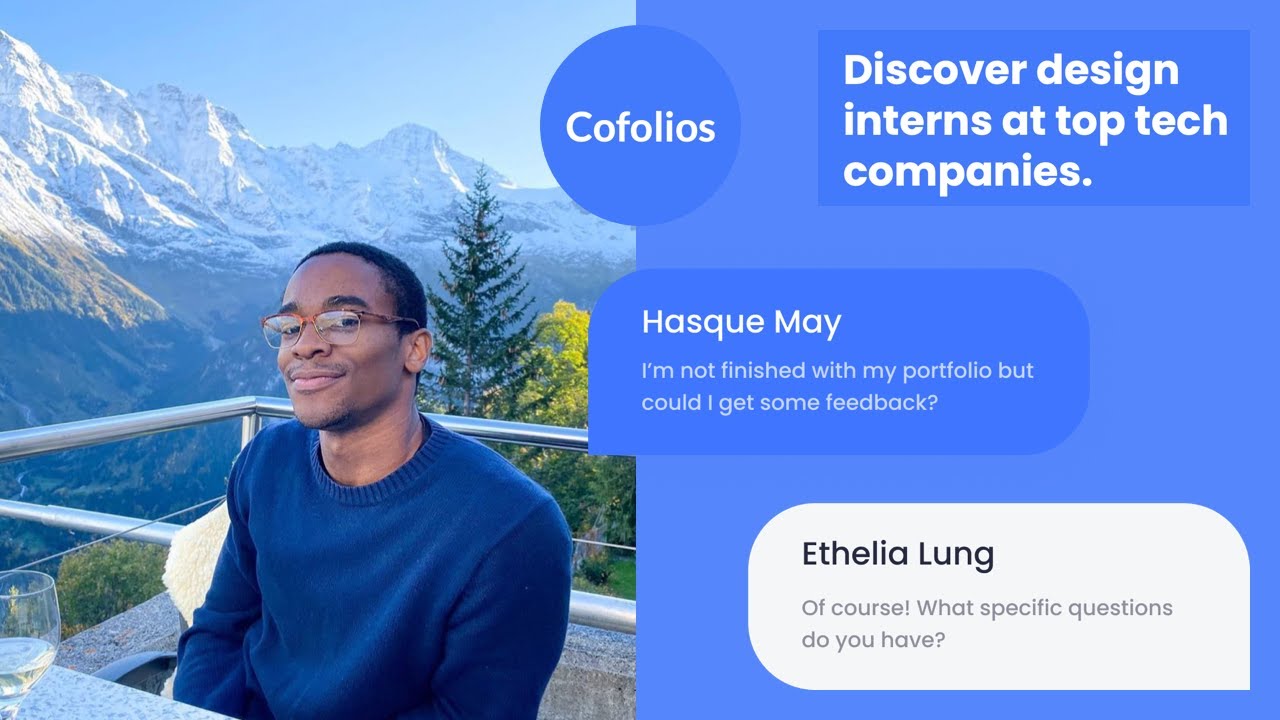 Cofolios

Discover design interns at top tech companies.

Hasque May

I'm not finished with my portfolio but could I get some feedback?

Ethelia Lung

Of course! What specific questions do you have?